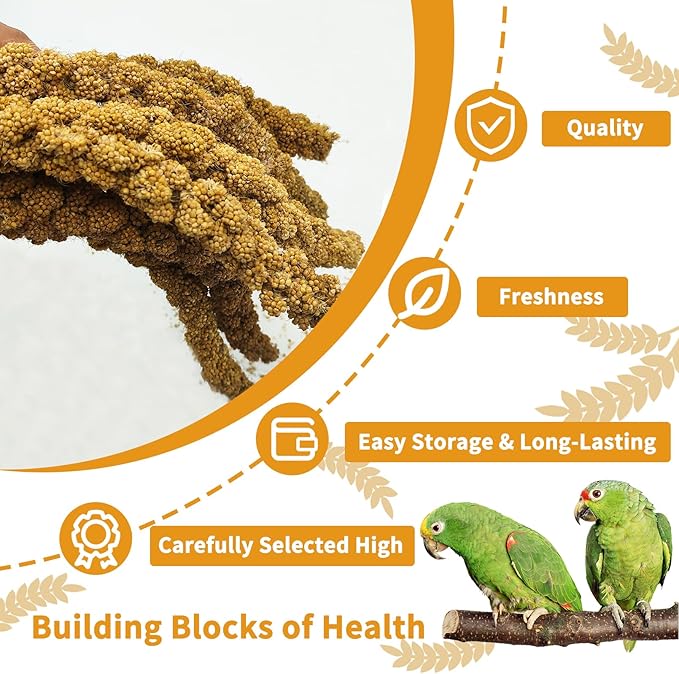 Quality

Freshness

Easy Storage & Long-Lasting

Carefully Selected High

Building Blocks of Health